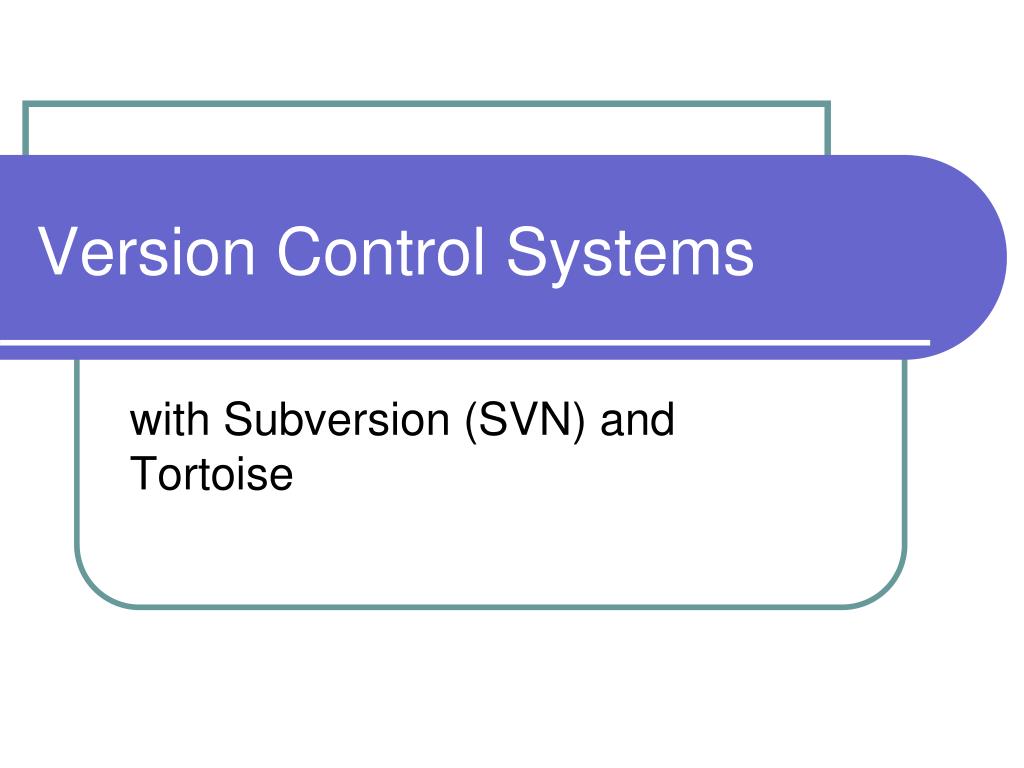 Version Control Systems

with Subversion (SVN) and Tortoise